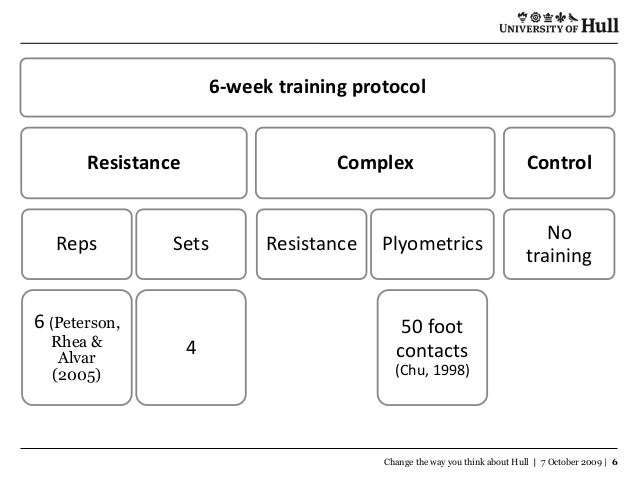 UNIVERSITY OF Hull

6-week training protocol

Resistance

Complex

Control

Reps

Sets

Resistance

Plyometrics

No training

6 (Peterson, Rhea & Alvar (2005)

4

50 foot contacts (Chu, 1998)

Change the way you think about Hull | 7 October 2009 | 6